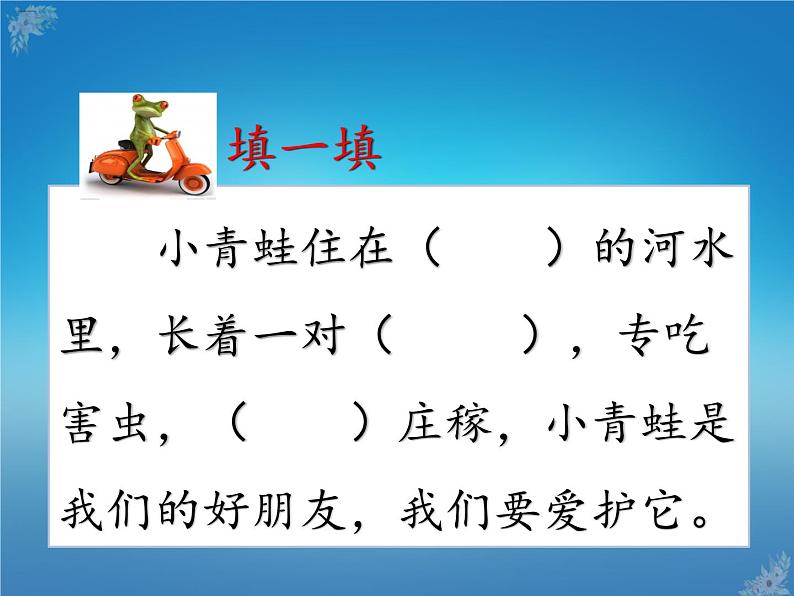 填一填

小青蛙住在（　　）的河水里，长着一对（　　），专吃害虫，（　　）庄稼，小青蛙是我们的好朋友，我们要爱护它。